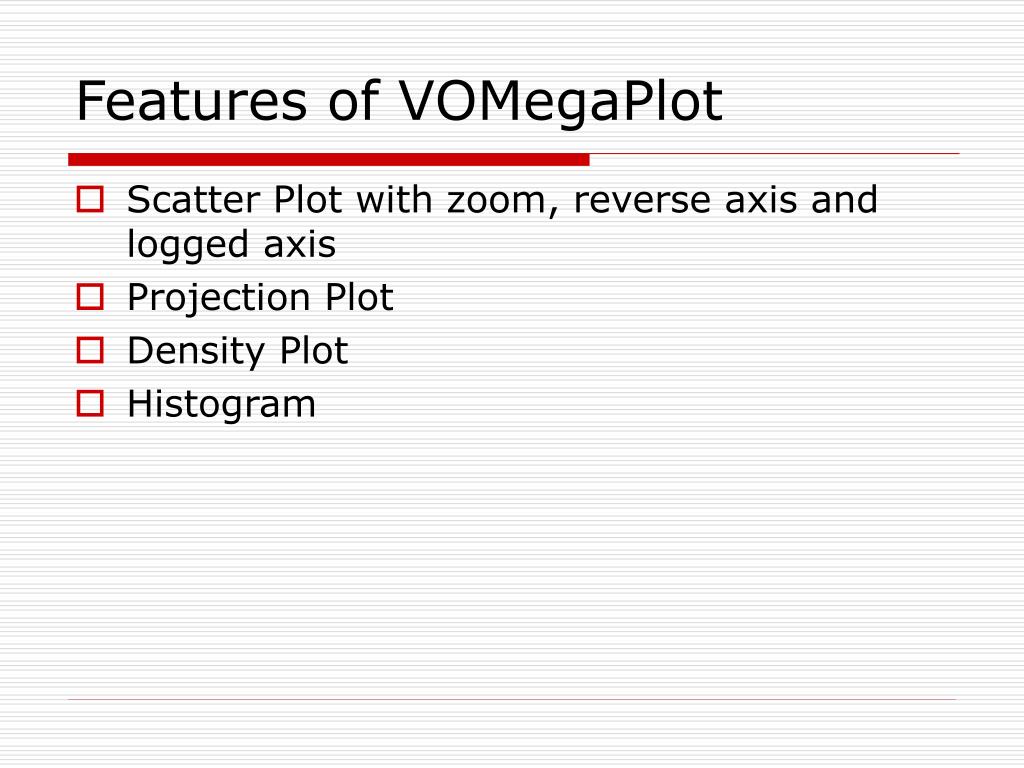 Features of VOMegaPlot

- Scatter Plot with zoom, reverse axis and logged axis
- Projection Plot
- Density Plot
- Histogram